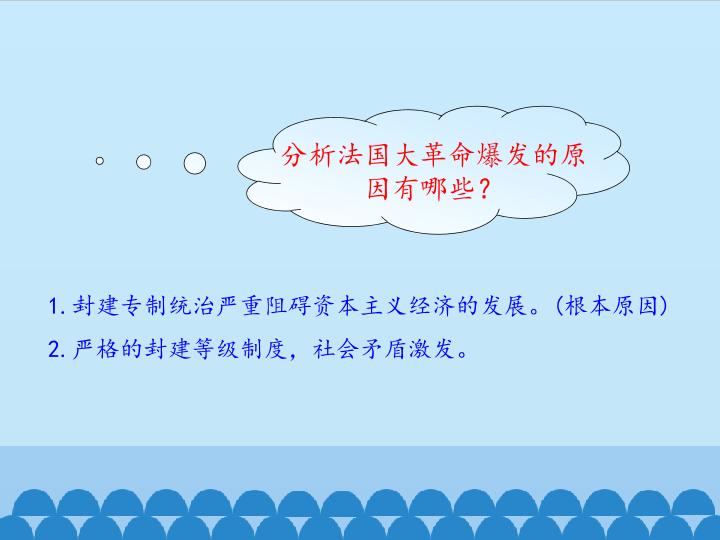 分析法国大革命爆发的原因有哪些？

1. 封建专制统治严重阻碍资本主义经济的发展。（根本原因）

2. 严格的封建等级制度，社会矛盾激发。